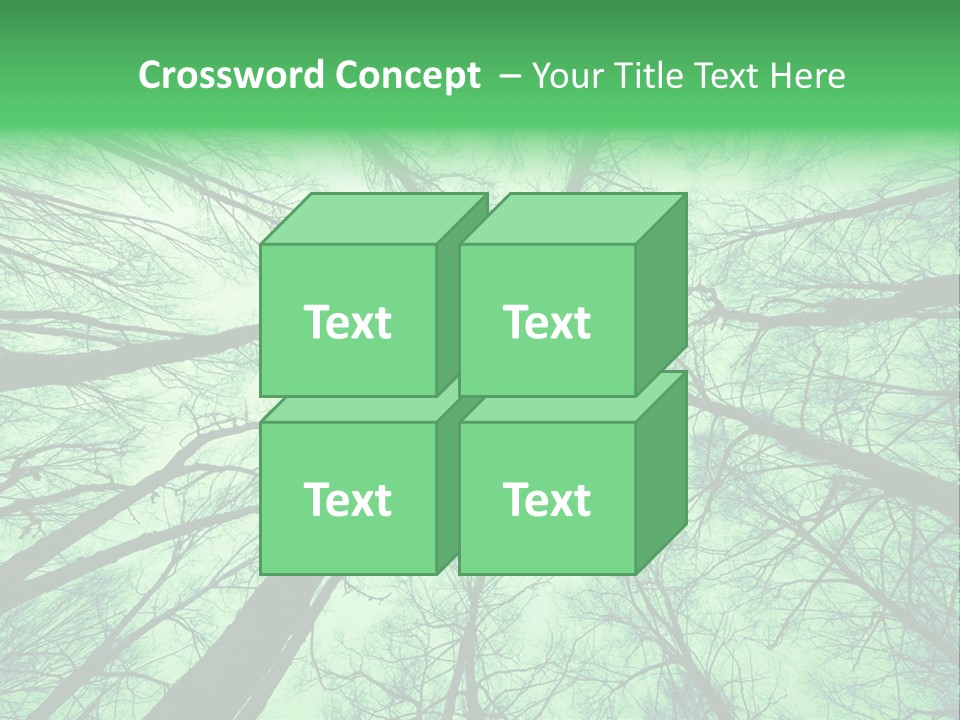 Crossword Concept – Your Title Text Here

Text

Text

Text

Text